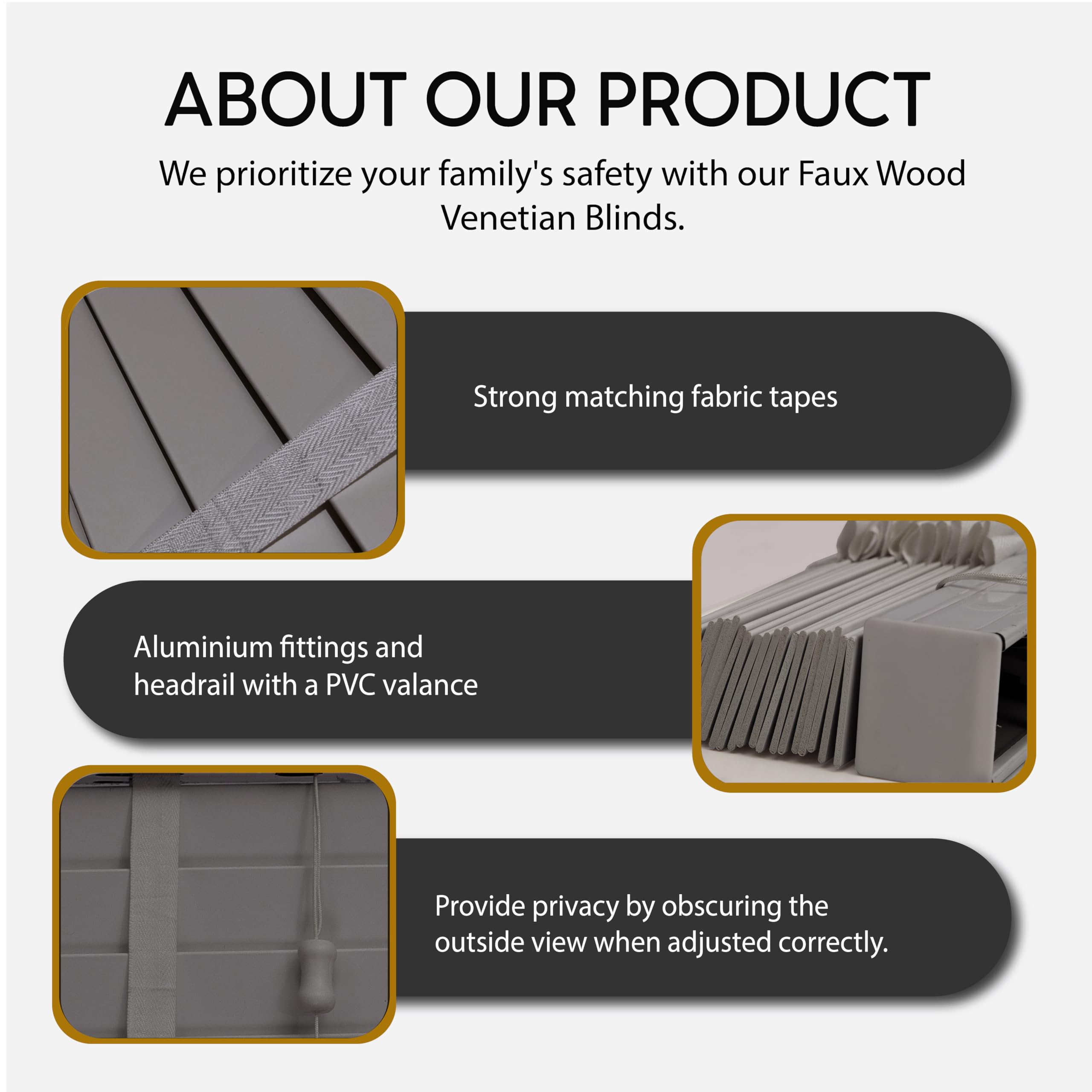 ABOUT OUR PRODUCT

We prioritize your family's safety with our Faux Wood Venetian Blinds.

Strong matching fabric tapes

Aluminium fittings and headrail with a PVC valance

Provide privacy by obscuring the outside view when adjusted correctly.